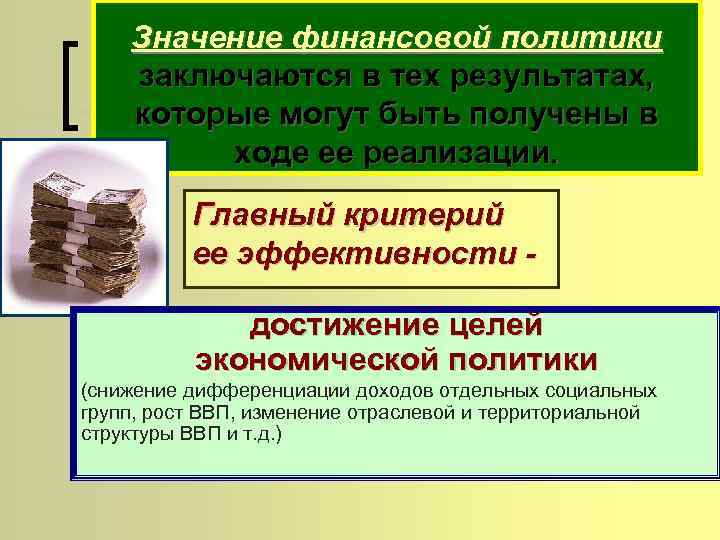 Значение финансовой политики заключаются в тех результатах, которые могут быть получены в ходе ее реализации.

Главный критерий ее эффективности -

достижение целей экономической политики

(снижение дифференциации доходов отдельных социальных групп, рост ВВП, изменение отраслевой и территориальной структуры ВВП и т.д.)